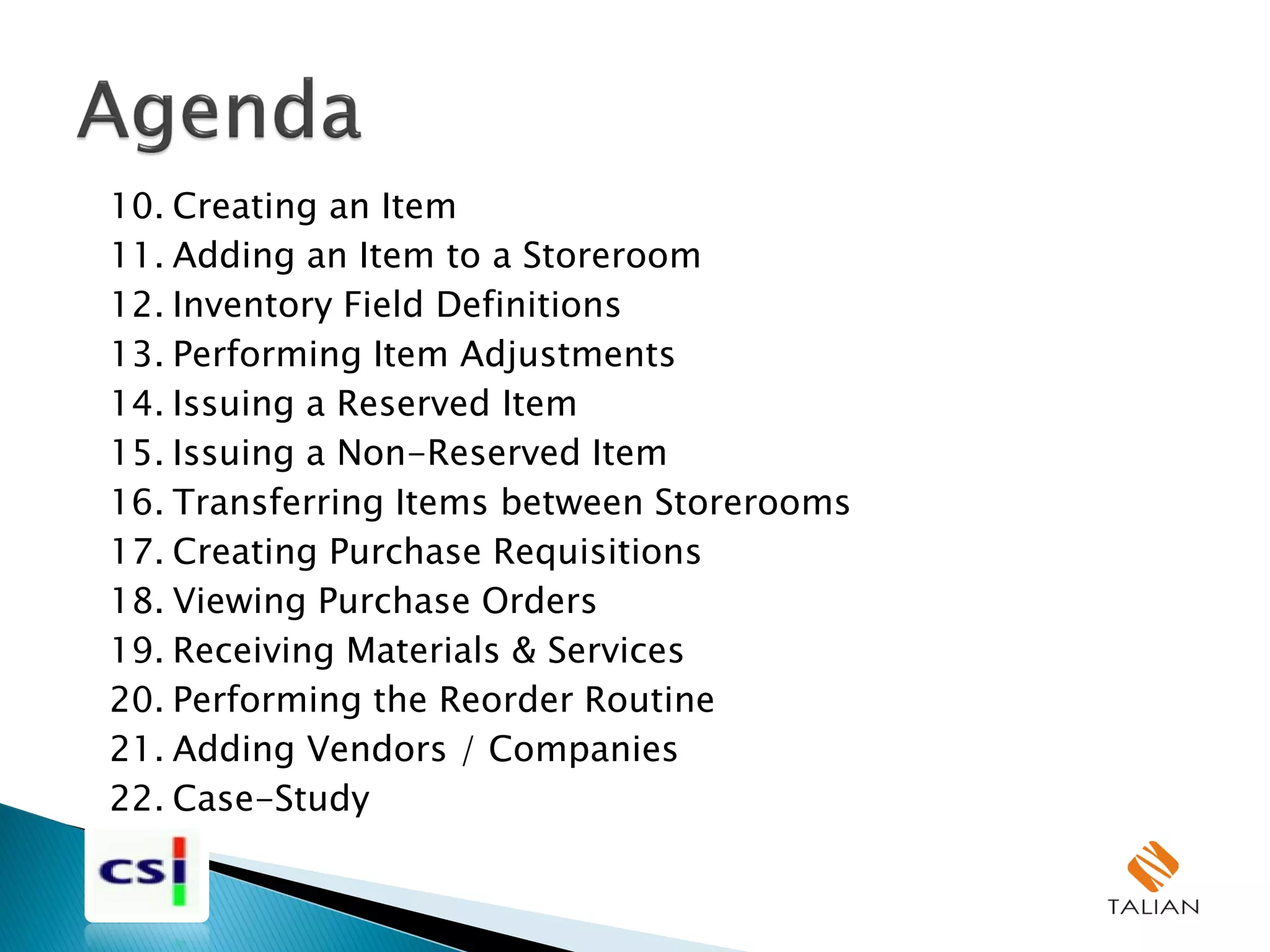 Agenda

10. Creating an Item
11. Adding an Item to a Storeroom
12. Inventory Field Definitions
13. Performing Item Adjustments
14. Issuing a Reserved Item
15. Issuing a Non-Reserved Item
16. Transferring Items between Storerooms
17. Creating Purchase Requisitions
18. Viewing Purchase Orders
19. Receiving Materials & Services
20. Performing the Reorder Routine
21. Adding Vendors / Companies
22. Case-Study

csi

TALIAN